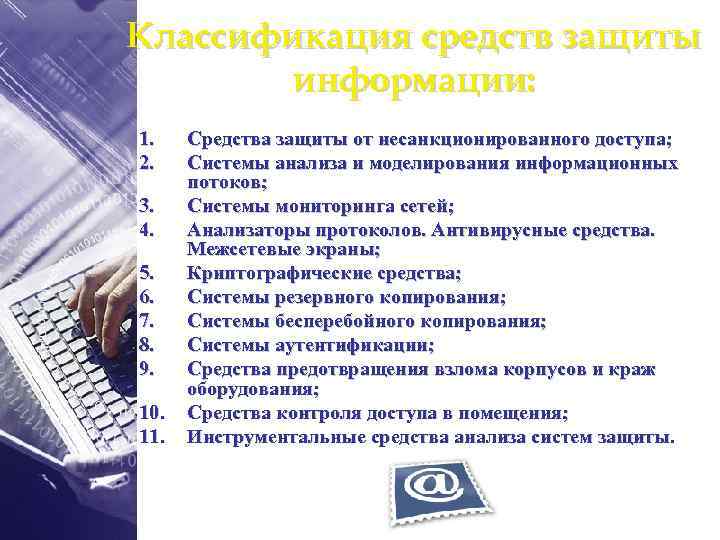 Классификация средств защиты информации:

1. Средства защиты от несанкционированного доступа;
2. Системы анализа и моделирования информационных потоков;
3. Системы мониторинга сетей;
4. Анализаторы протоколов. Антивирусные средства. Межсетевые экраны;
5. Криптографические средства;
6. Системы резервного копирования;
7. Системы бесперебойного копирования;
8. Системы аутентификации;
9. Средства предотвращения взлома корпусов и краж оборудования;
10. Средства контроля доступа в помещения;
11. Инструментальные средства анализа систем защиты.

@